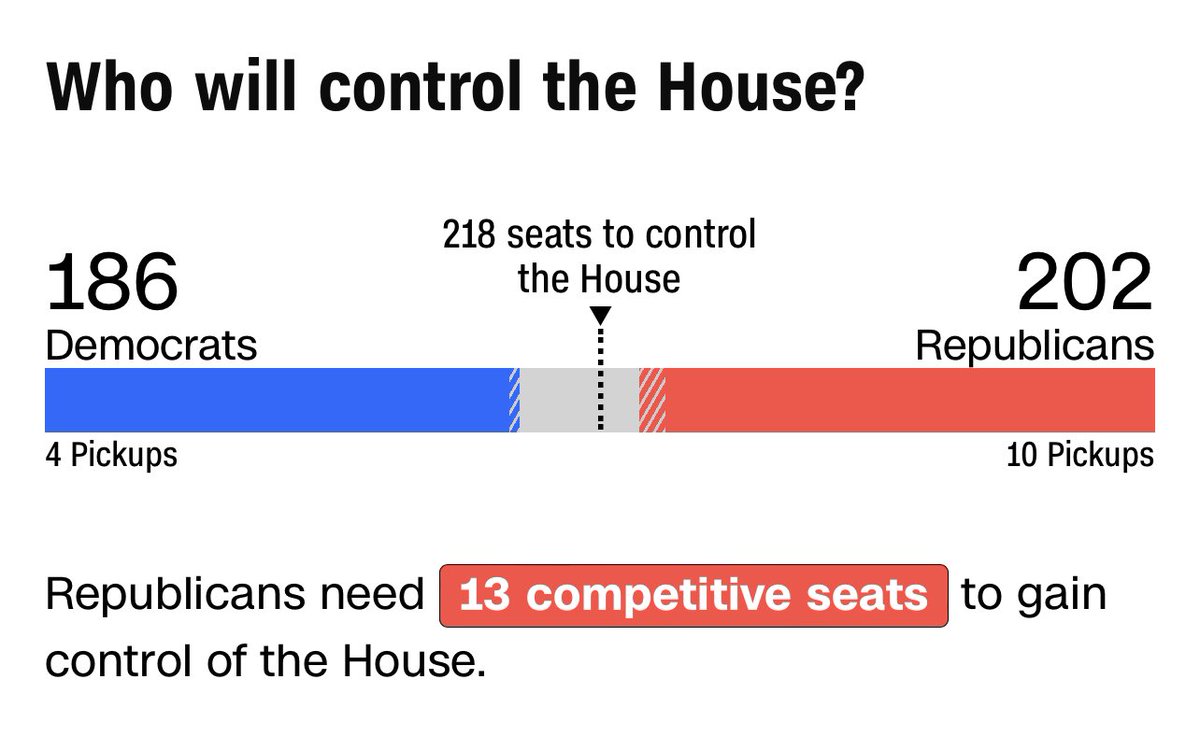 Who will control the House?

218 seats to control the House

186
Democrats

202
Republicans

4 Pickups

10 Pickups

Republicans need 13 competitive seats to gain control of the House.